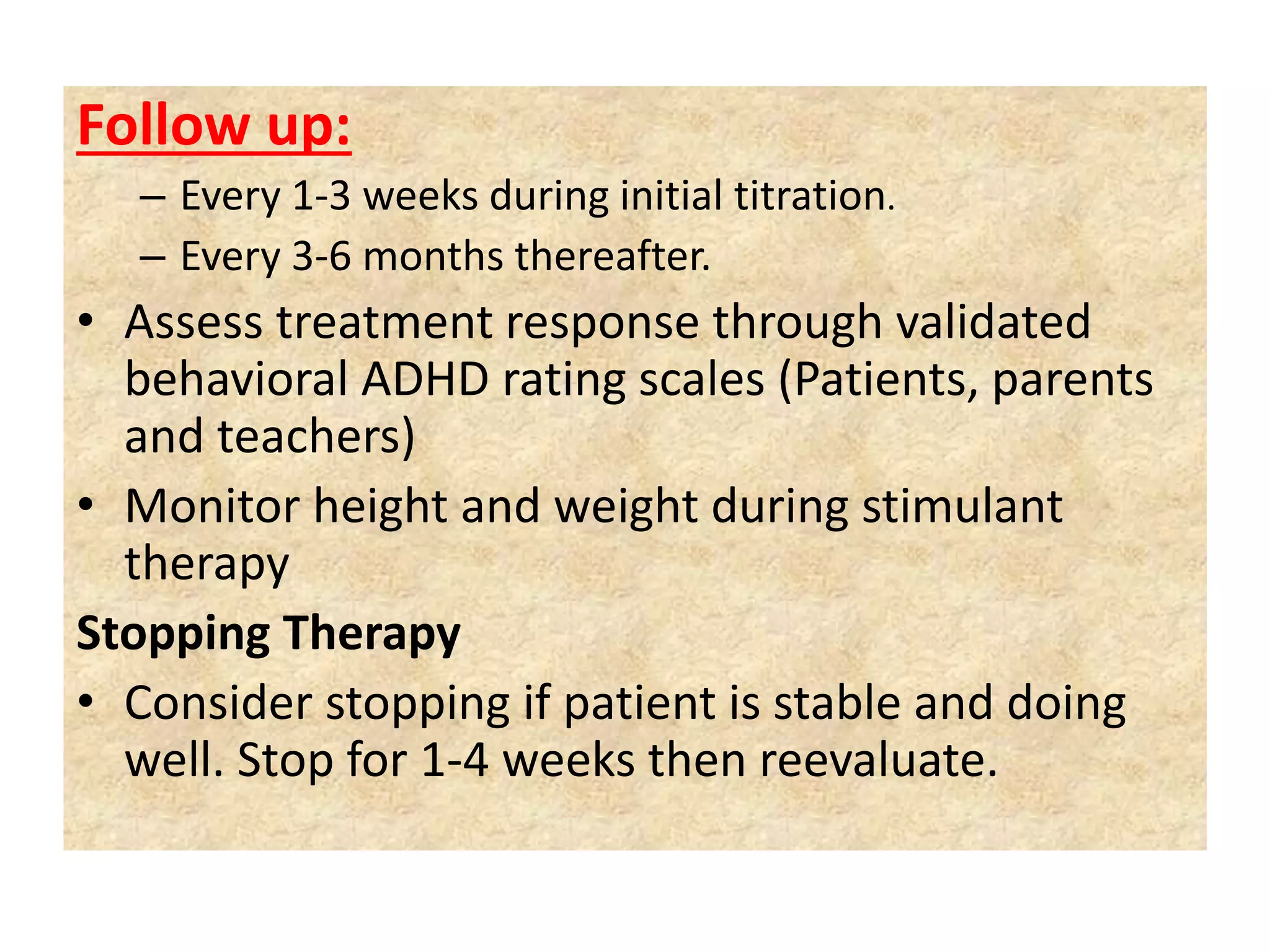 Follow up:

– Every 1-3 weeks during initial titration.
– Every 3-6 months thereafter.

• Assess treatment response through validated behavioral ADHD rating scales (Patients, parents and teachers)
• Monitor height and weight during stimulant therapy

Stopping Therapy

• Consider stopping if patient is stable and doing well. Stop for 1-4 weeks then reevaluate.